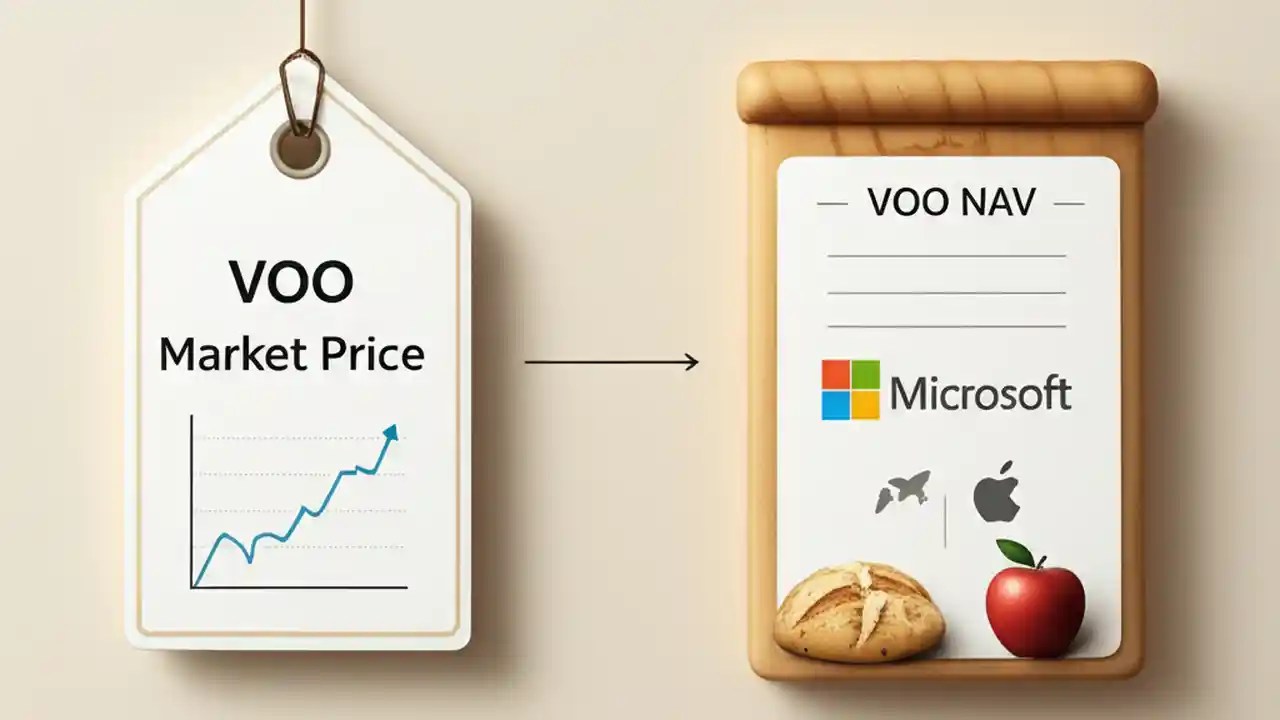 VOO
Market Price

VOO NAV

Microsoft